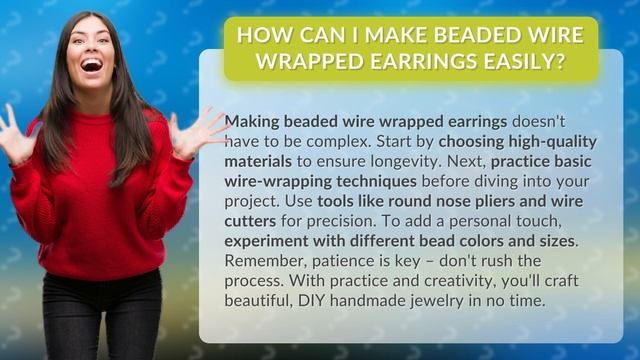 HOW CAN I MAKE BEADED WIRE WRAPPED EARRINGS EASILY?

Making beaded wire wrapped earrings doesn't have to be complex. Start by choosing high-quality materials to ensure longevity. Next, practice basic wire-wrapping techniques before diving into your project. Use tools like round nose pliers and wire cutters for precision. To add a personal touch, experiment with different bead colors and sizes. Remember, patience is key – don't rush the process. With practice and creativity, you'll craft beautiful, DIY handmade jewelry in no time.